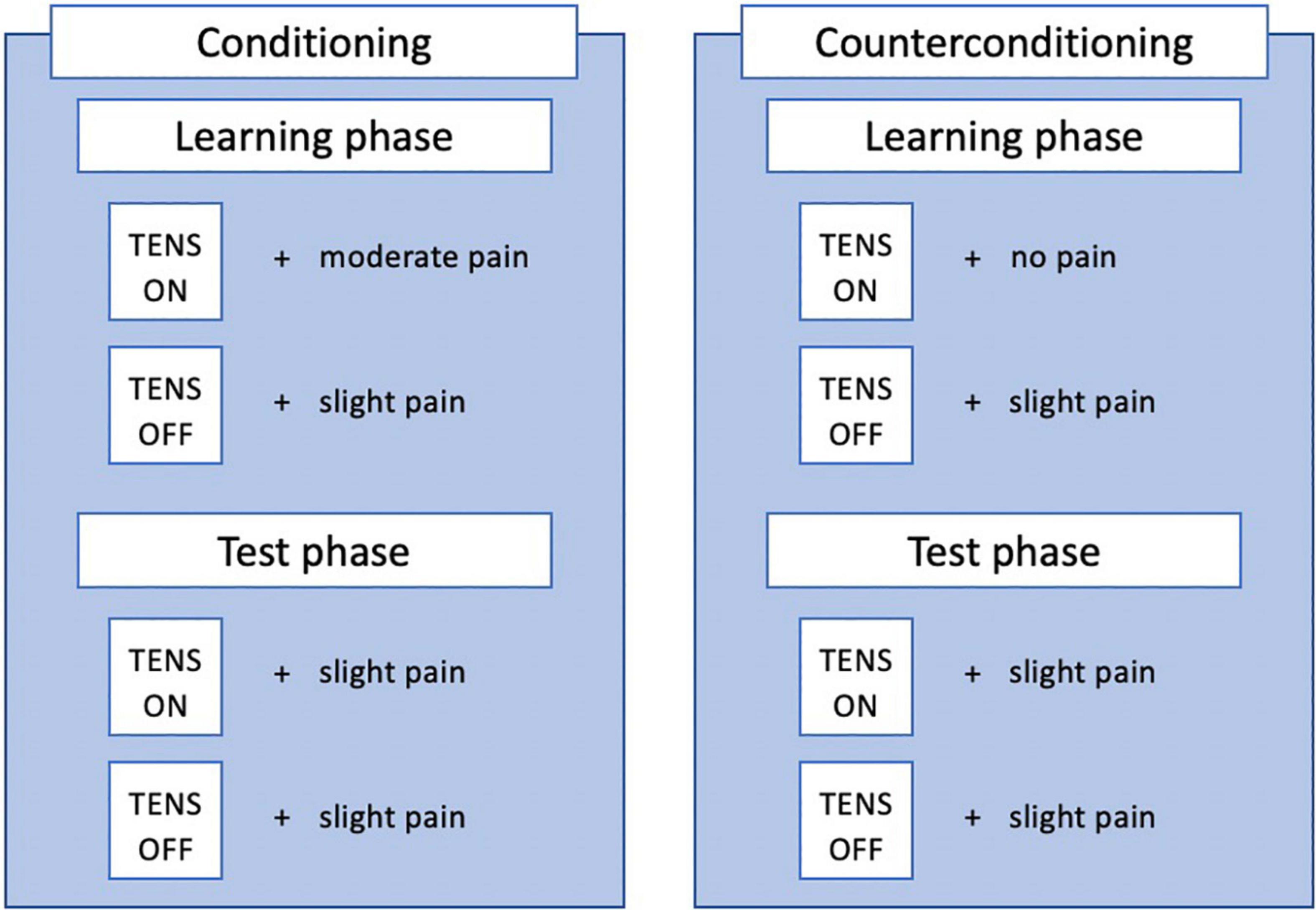 Conditioning

Learning phase

TENS ON + moderate pain

TENS OFF + slight pain

Test phase

TENS ON + slight pain

TENS OFF + slight pain

Counterconditioning

Learning phase

TENS ON + no pain

TENS OFF + slight pain

Test phase

TENS ON + slight pain

TENS OFF + slight pain